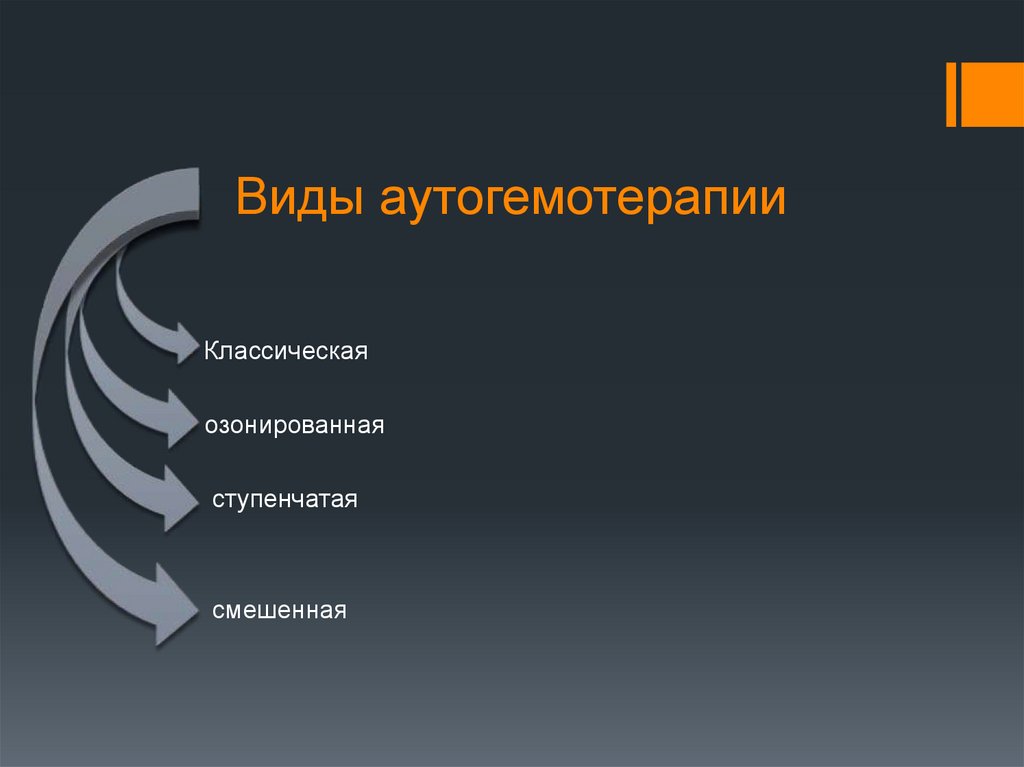 Виды аутогемотерапии

Классическая

озонированная

ступенчатая

смешенная